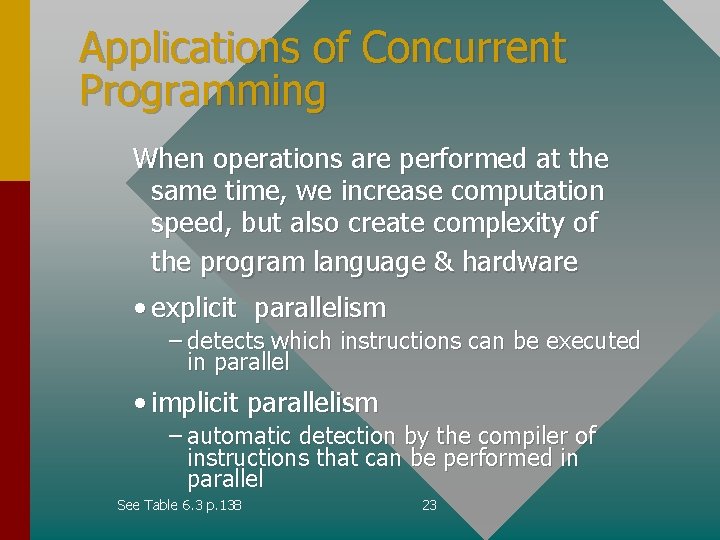 Applications of Concurrent Programming

When operations are performed at the same time, we increase computation speed, but also create complexity of the program language & hardware

• explicit parallelism
– detects which instructions can be executed in parallel
• implicit parallelism
– automatic detection by the compiler of instructions that can be performed in parallel

See Table 6.3 p.138

23